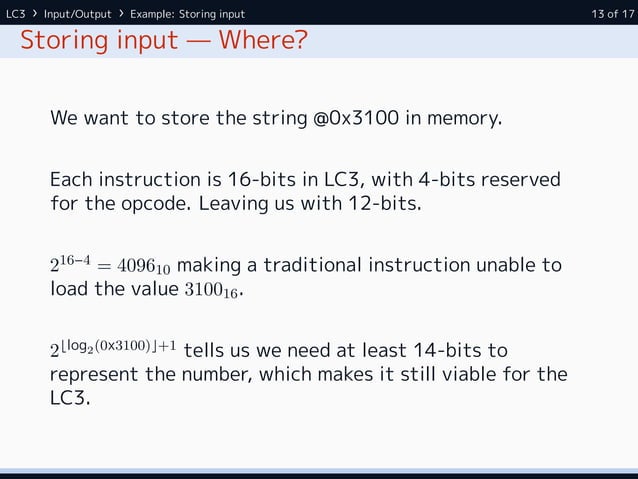 LC3 › Input/Output › Example: Storing input 13 of 17

Storing input — Where?

We want to store the string @0x3100 in memory.

Each instruction is 16-bits in LC3, with 4-bits reserved for the opcode. Leaving us with 12-bits.

$2^{16-4} = 4096_{10}$ making a traditional instruction unable to load the value $3100_{16}$.

$2^{\lfloor \log_2(0x3100) \rfloor + 1}$ tells us we need at least 14-bits to represent the number, which makes it still viable for the LC3.